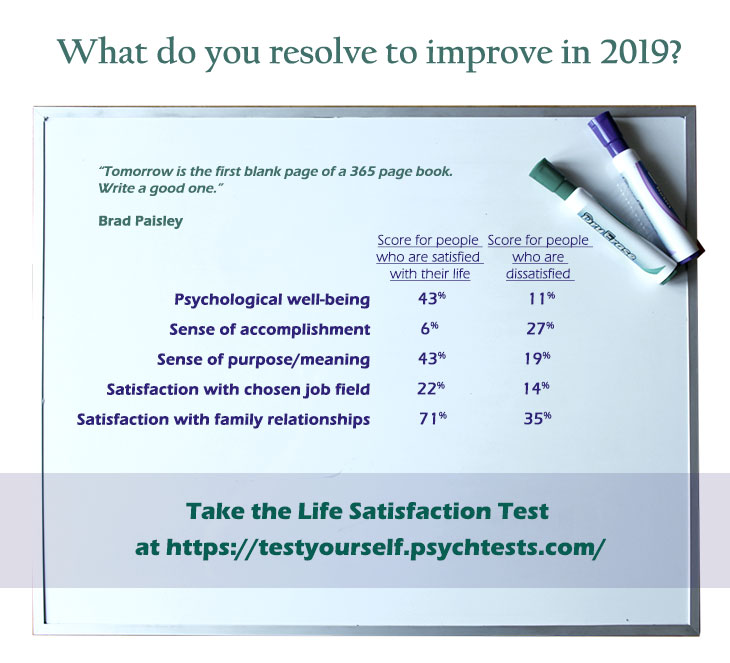 What do you resolve to improve in 2019?

"Tomorrow is the first blank page of a 365 page book. Write a good one."

Brad Paisley

| | Score for people who are satisfied with their life | Score for people who are dissatisfied |
|---|---|---|
| Psychological well-being | 43% | 11% |
| Sense of accomplishment | 6% | 27% |
| Sense of purpose/meaning | 43% | 19% |
| Satisfaction with chosen job field | 22% | 14% |
| Satisfaction with family relationships | 71% | 35% |

Take the Life Satisfaction Test at https://testyourself.psychtests.com/